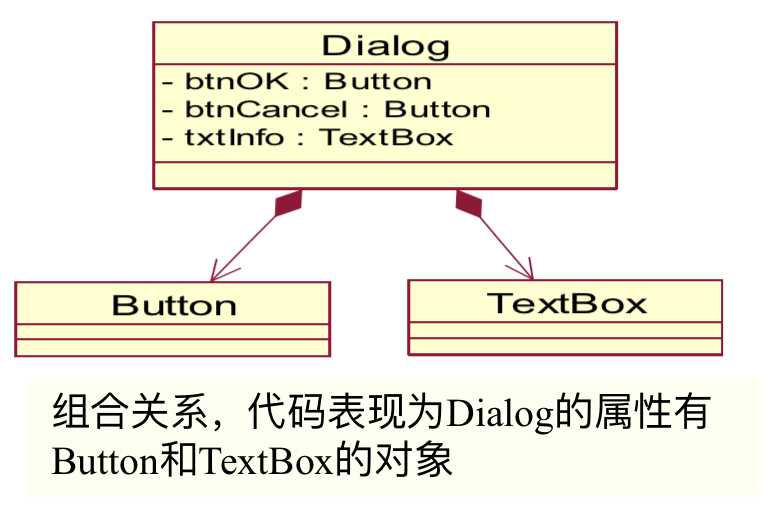 Dialog
- btnOK : Button
- btnCancel : Button
- txtInfo : TextBox

Button

TextBox

组合关系，代码表现为Dialog的属性有Button和TextBox的对象